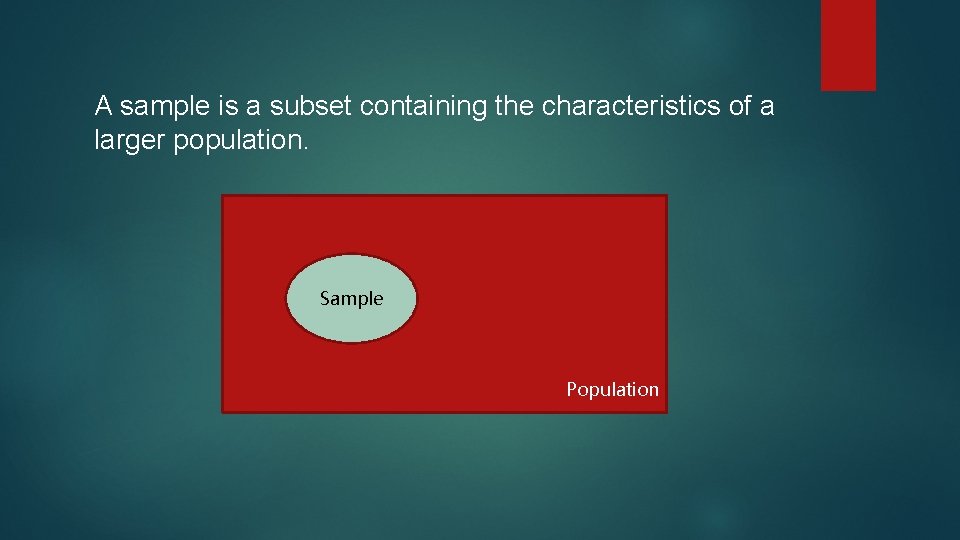 A sample is a subset containing the characteristics of a larger population.

Sample

Population